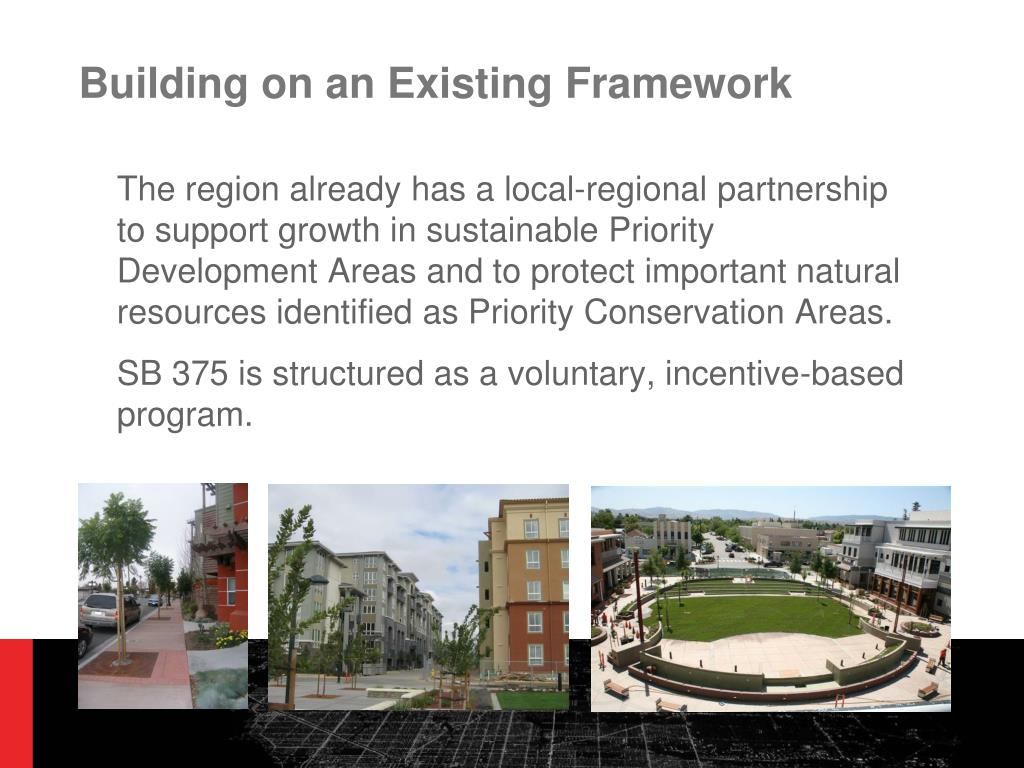 Building on an Existing Framework

The region already has a local-regional partnership to support growth in sustainable Priority Development Areas and to protect important natural resources identified as Priority Conservation Areas.

SB 375 is structured as a voluntary, incentive-based program.